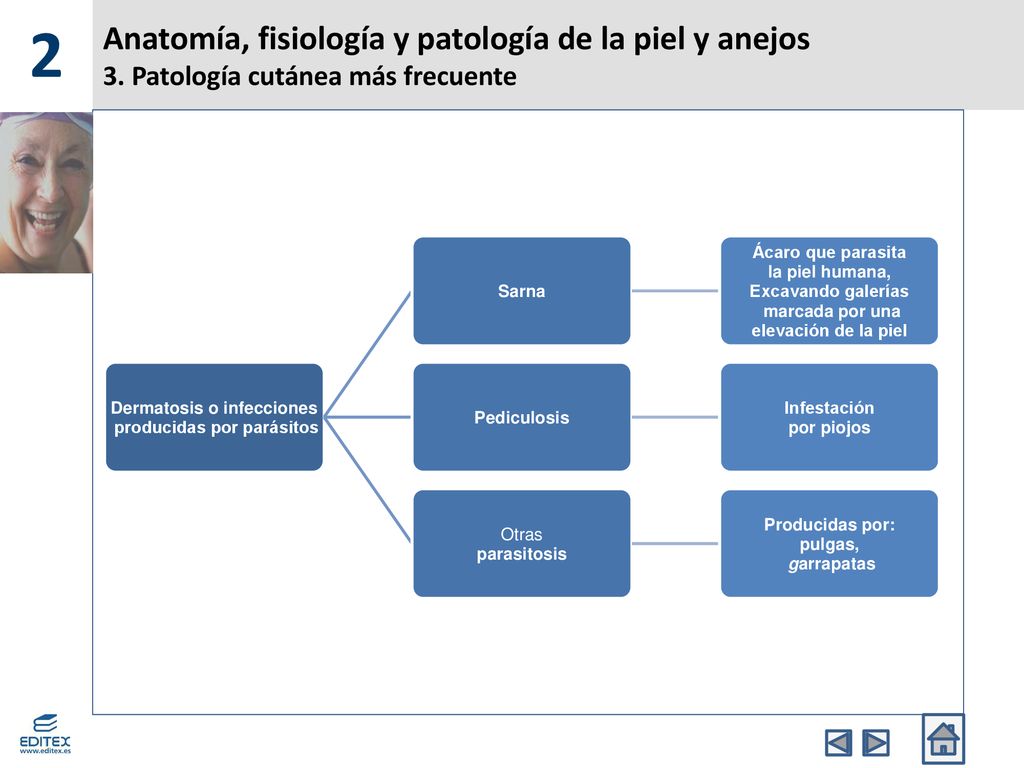 2

Anatomía, fisiología y patología de la piel y anejos
3. Patología cutánea más frecuente

Dermatosis o infecciones producidas por parásitos

Sarna

Ácaro que parasita la piel humana, Excavando galerías marcada por una elevación de la piel

Pediculosis

Infestación por piojos

Otras parasitosis

Producidas por: pulgas, garrapatas

EDITEX
www.editex.es